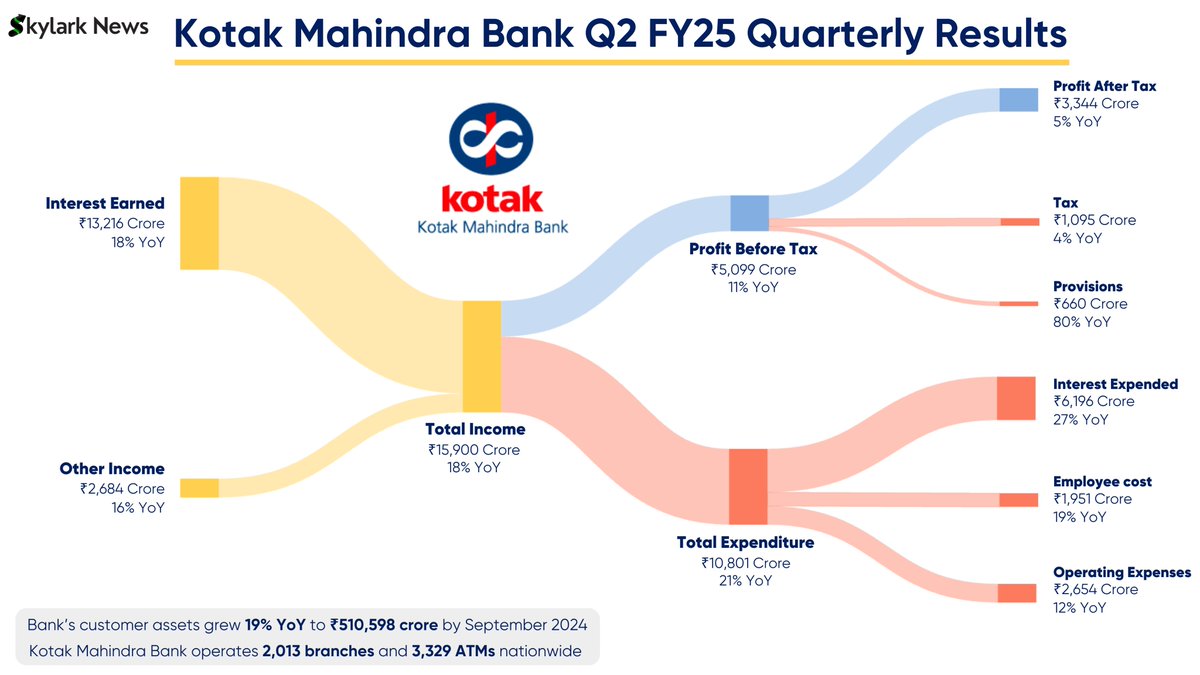 Skylark News

Kotak Mahindra Bank Q2 FY25 Quarterly Results

kotak
Kotak Mahindra Bank

Interest Earned
₹13,216 Crore
18% YoY

Other Income
₹2,684 Crore
16% YoY

Total Income
₹15,900 Crore
18% YoY

Profit Before Tax
₹5,099 Crore
11% YoY

Total Expenditure
₹10,801 Crore
21% YoY

Profit After Tax
₹3,344 Crore
5% YoY

Tax
₹1,095 Crore
4% YoY

Provisions
₹660 Crore
80% YoY

Interest Expended
₹6,196 Crore
27% YoY

Employee cost
₹1,951 Crore
19% YoY

Operating Expenses
₹2,654 Crore
12% YoY

Bank's customer assets grew 19% YoY to ₹510,598 crore by September 2024
Kotak Mahindra Bank operates 2,013 branches and 3,329 ATMs nationwide